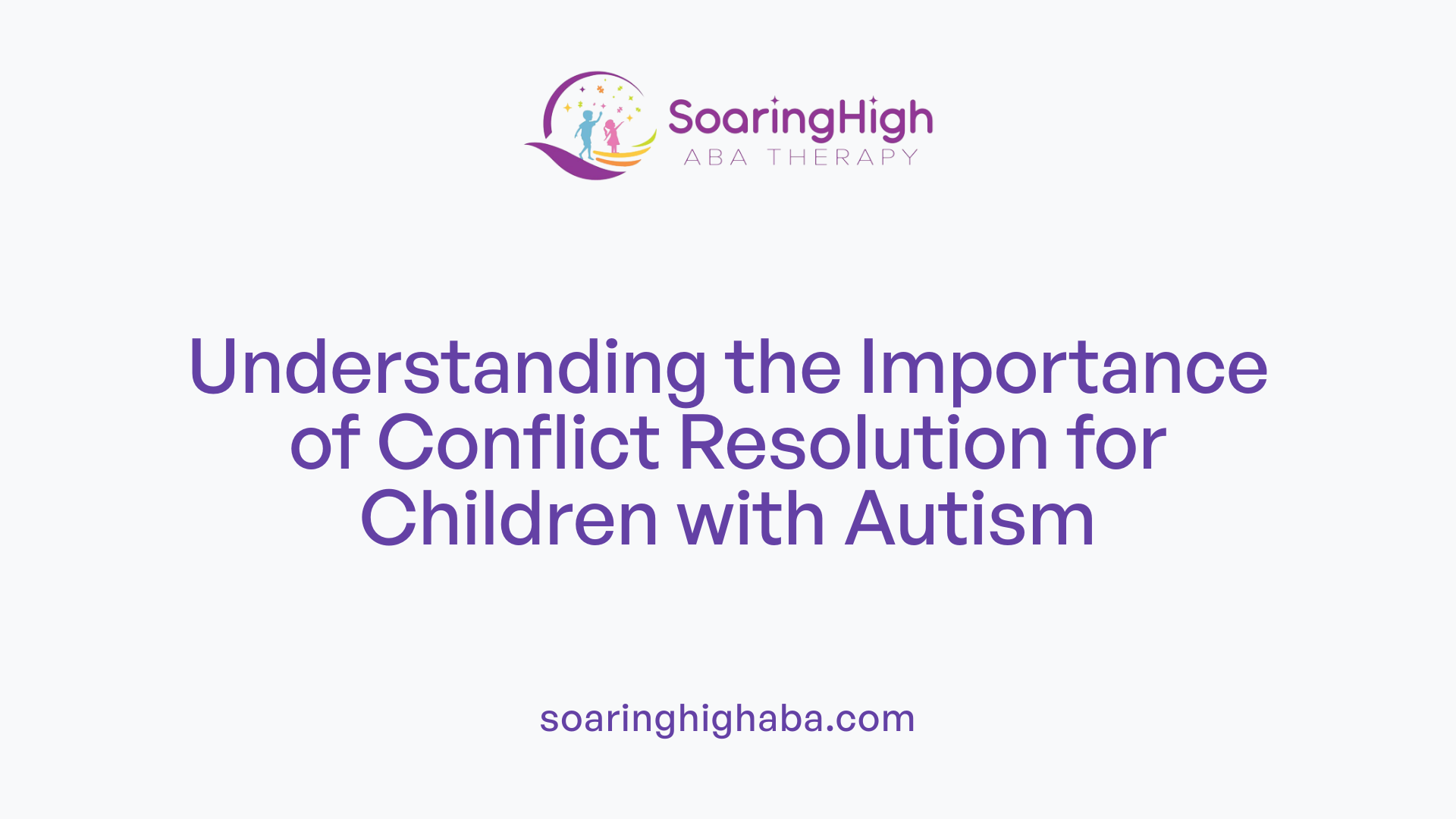 SoaringHigh
ABA THERAPY

Understanding the Importance of Conflict Resolution for Children with Autism

soaringhighaba.com